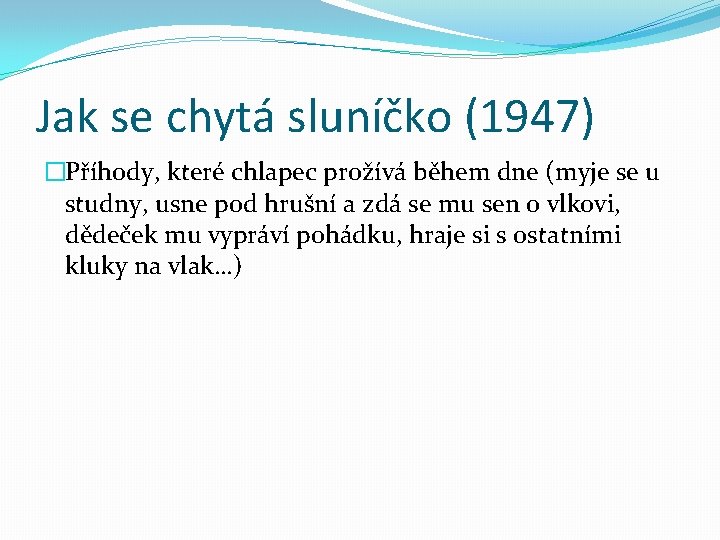 Jak se chytá sluníčko (1947)

Příhody, které chlapec prožívá během dne (myje se u studny, usne pod hrušní a zdá se mu sen o vlkovi, dědeček mu vypráví pohádku, hraje si s ostatními kluky na vlak…)